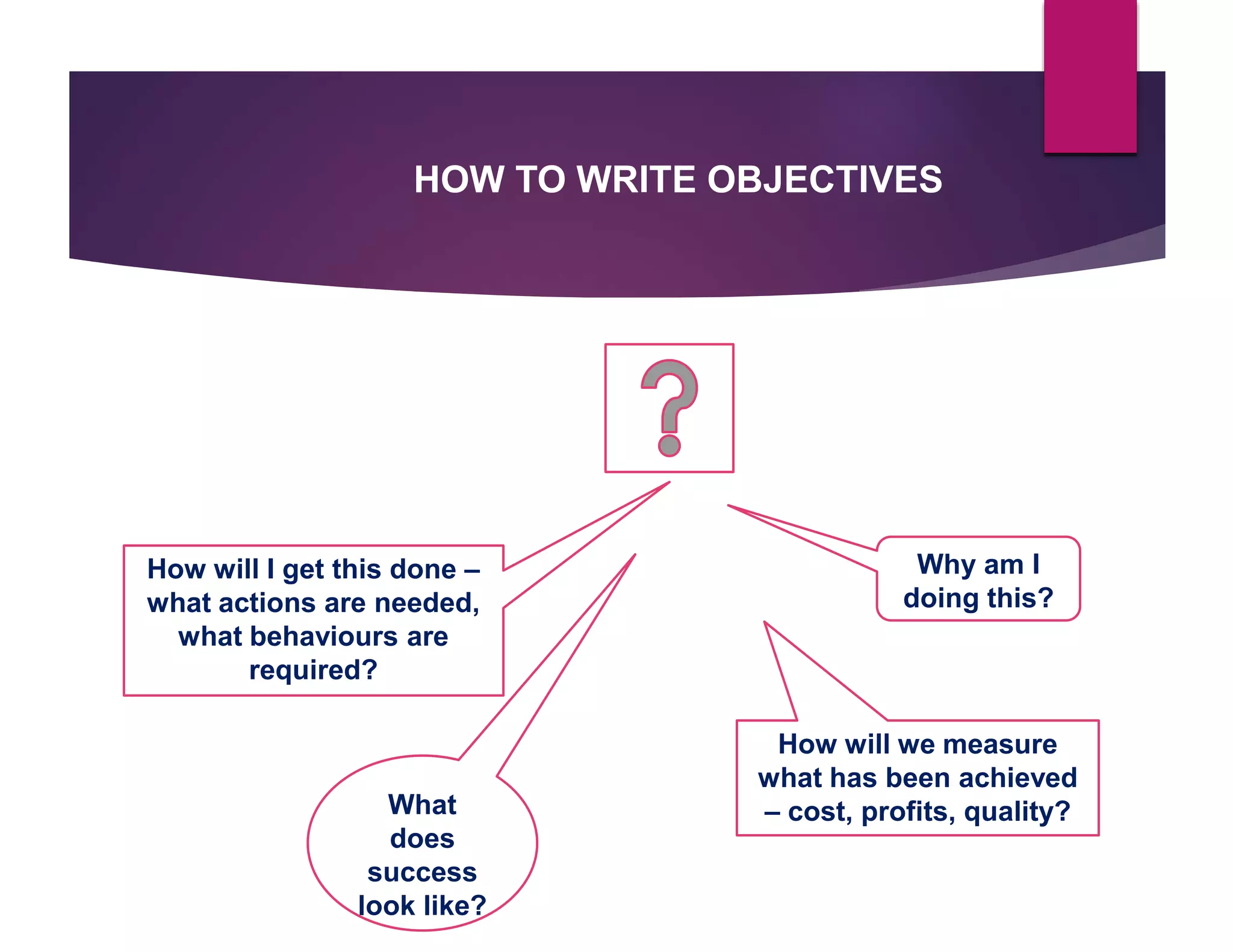 HOW TO WRITE OBJECTIVES

?

How will I get this done – what actions are needed, what behaviours are required?

Why am I doing this?

What does success look like?

How will we measure what has been achieved – cost, profits, quality?